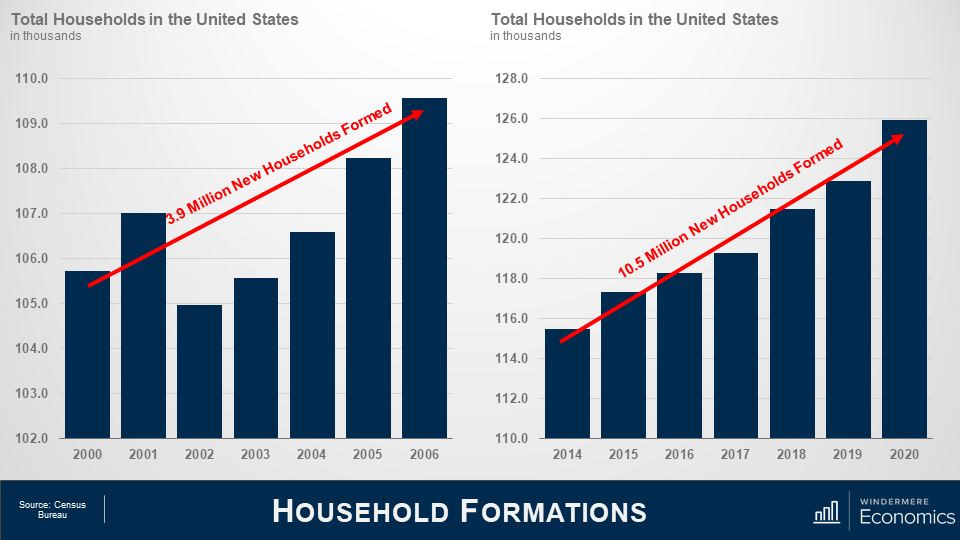 Total Households in the United States
in thousands

110.0
109.0
108.0
107.0
106.0
105.0
104.0
103.0
102.0

3.9 Million New Households Formed

2000 2001 2002 2003 2004 2005 2006

Total Households in the United States
in thousands

128.0
126.0
124.0
122.0
120.0
118.0
116.0
114.0
112.0
110.0

10.5 Million New Households Formed

2014 2015 2016 2017 2018 2019 2020

Source: Census Bureau

HOUSEHOLD FORMATIONS

WINDERMERE
Economics